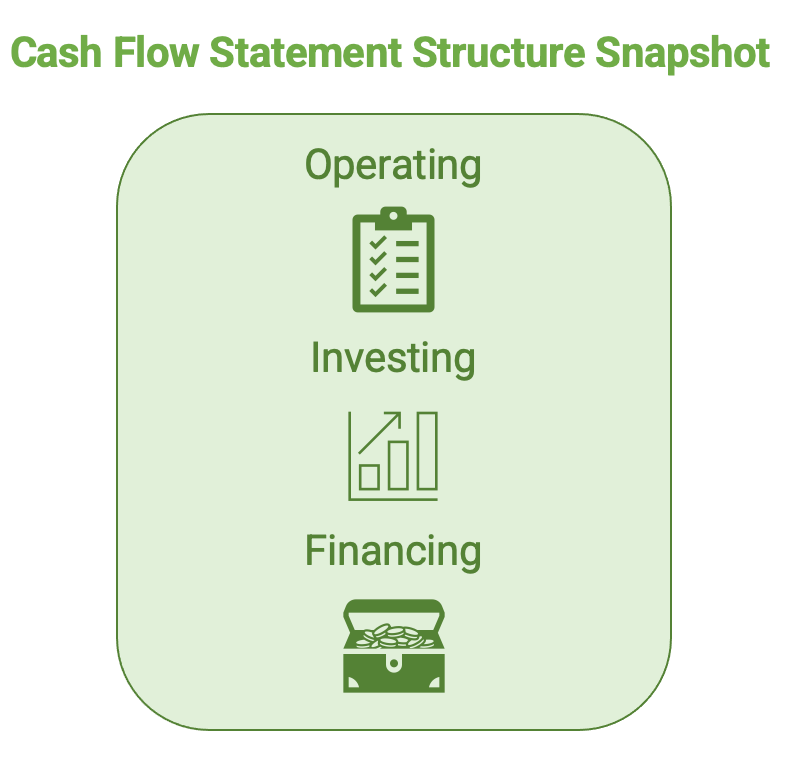 Cash Flow Statement Structure Snapshot

Operating

Investing

Financing